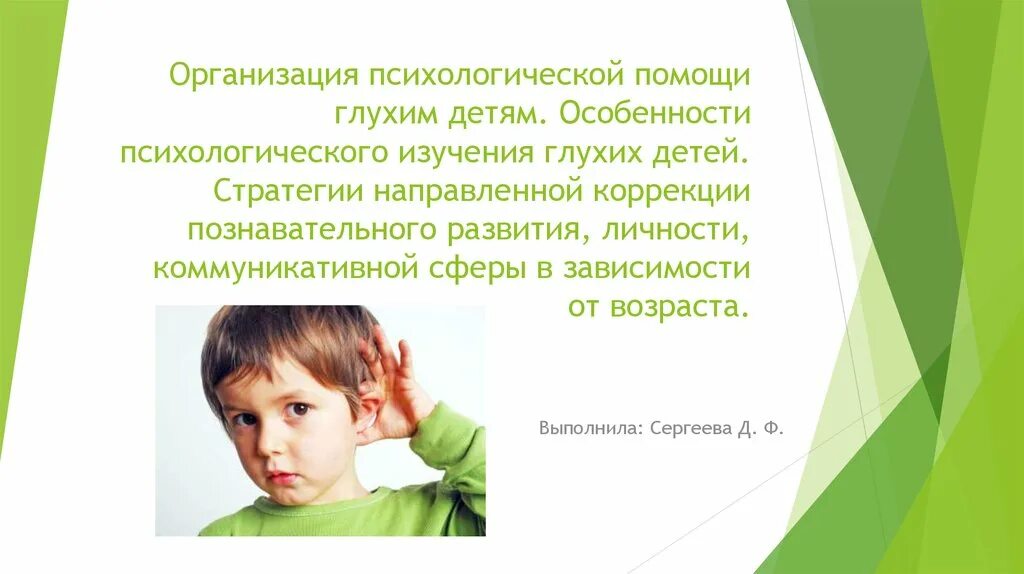 Организация психологической помощи глухим детям. Особенности психологического изучения глухих детей. Стратегии направленной коррекции познавательного развития, личности, коммуникативной сферы в зависимости от возраста.

Выполнила: Сергеева Д. Ф.